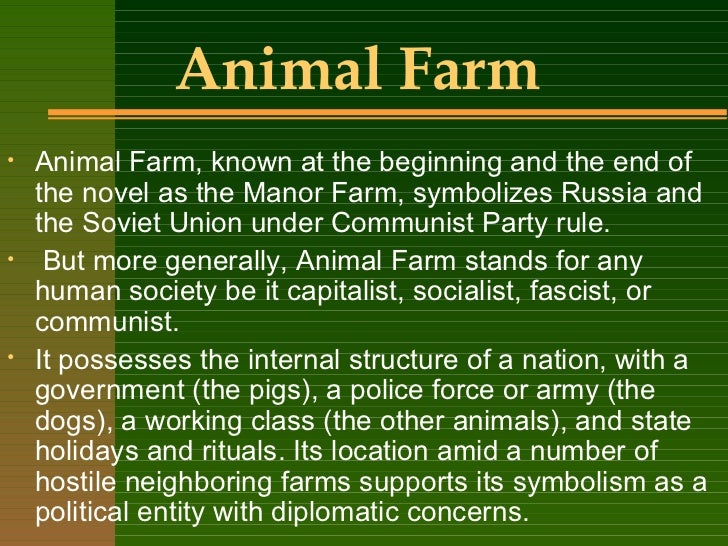 Animal Farm

• Animal Farm, known at the beginning and the end of the novel as the Manor Farm, symbolizes Russia and the Soviet Union under Communist Party rule.

• But more generally, Animal Farm stands for any human society be it capitalist, socialist, fascist, or communist.

• It possesses the internal structure of a nation, with a government (the pigs), a police force or army (the dogs), a working class (the other animals), and state holidays and rituals. Its location amid a number of hostile neighboring farms supports its symbolism as a political entity with diplomatic concerns.